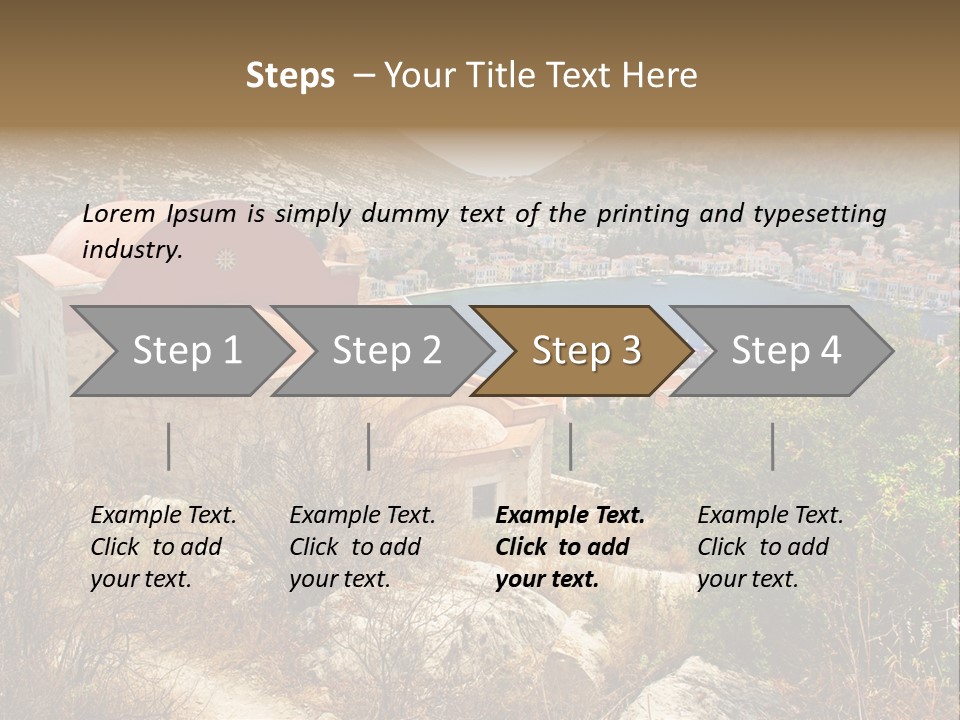 Steps – Your Title Text Here

Lorem Ipsum is simply dummy text of the printing and typesetting industry.

Step 1

Step 2

Step 3

Step 4

Example Text. Click to add your text.

Example Text. Click to add your text.

Example Text. Click to add your text.

Example Text. Click to add your text.